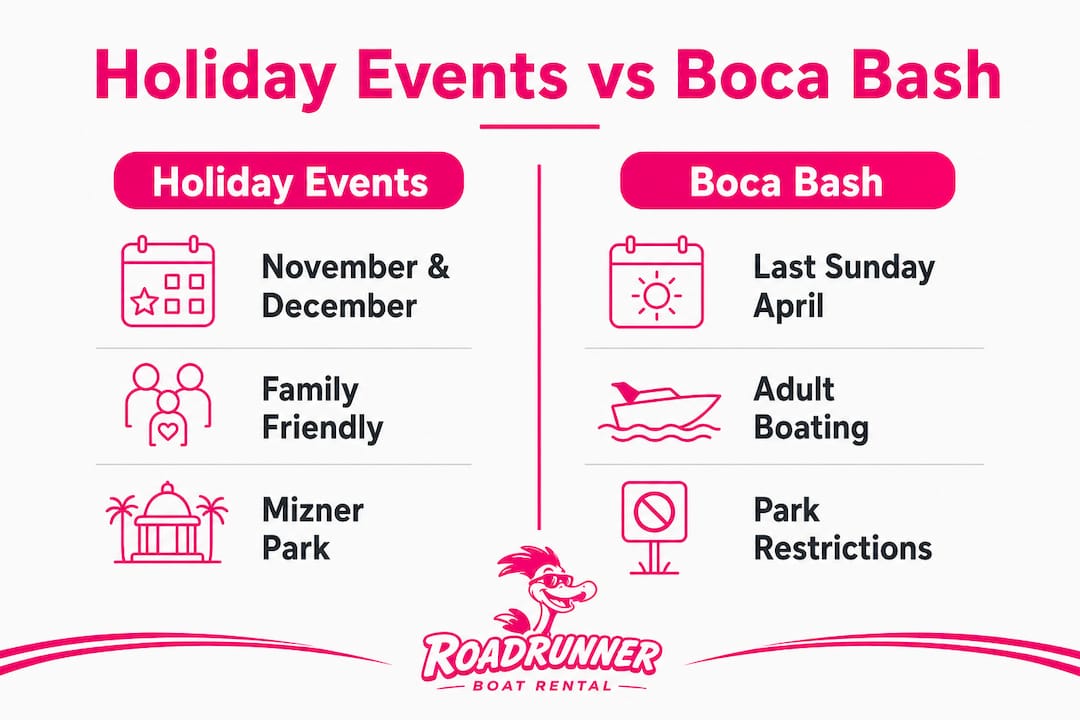 Holiday Events vs Boca Bash

Holiday Events

November & December

Family Friendly

Mizner Park

Boca Bash

Last Sunday April

Adult Boating

Park Restrictions

ROADRUNNER
BOAT RENTAL